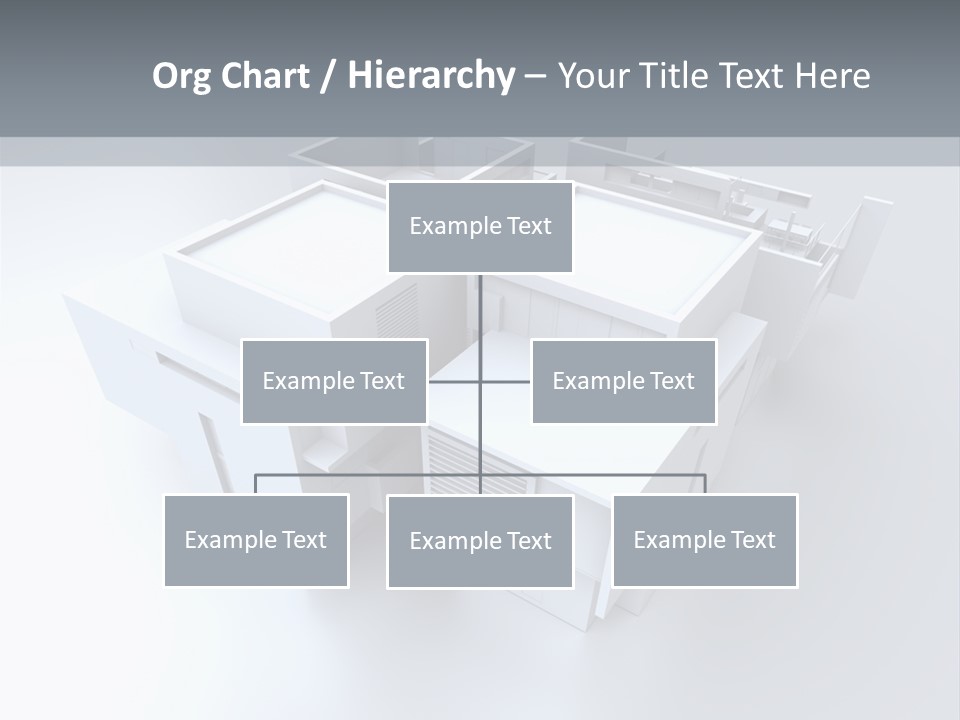 Org Chart / Hierarchy – Your Title Text Here

Example Text

Example Text

Example Text

Example Text

Example Text

Example Text